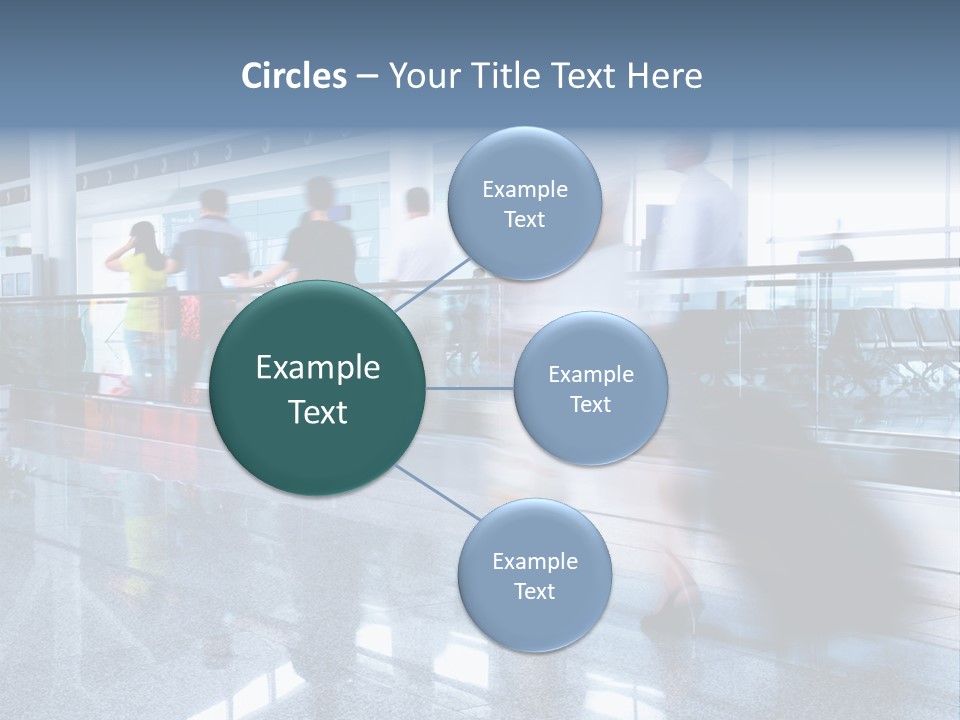 Circles – Your Title Text Here

Example Text

Example Text

Example Text

Example Text